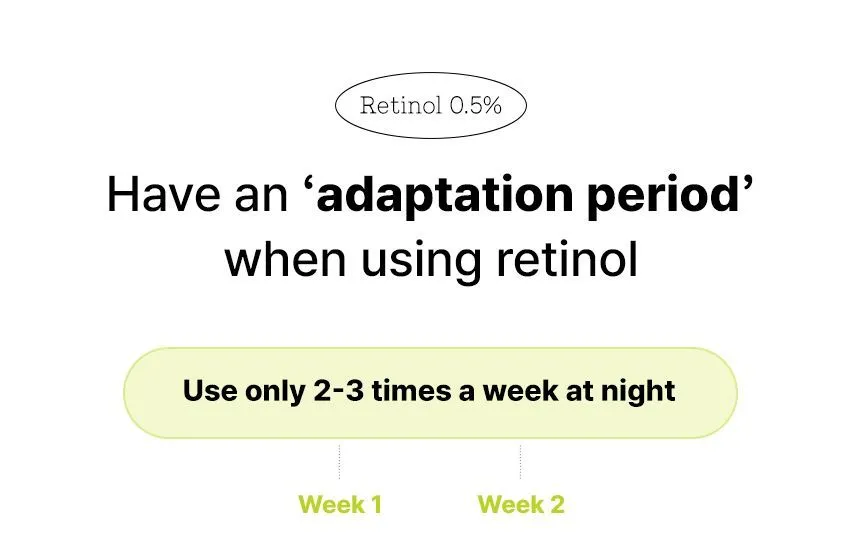 Retinol 0.5%

Have an ‘adaptation period’ when using retinol

Use only 2-3 times a week at night

Week 1

Week 2